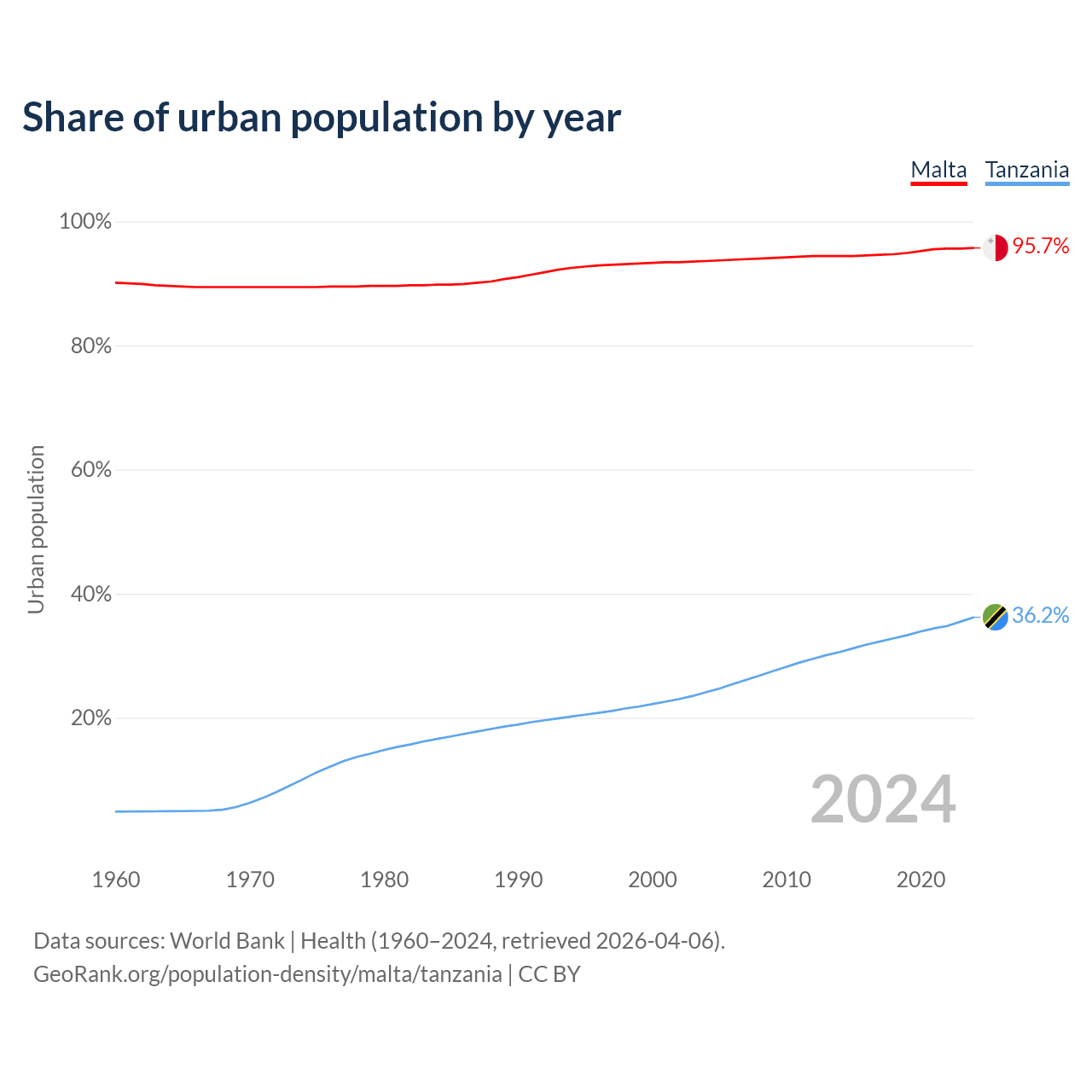 Share of urban population by year

Malta Tanzania

100%
80%
60%
40%
20%

Urban population

95.7%
36.2%

2024

1960 1970 1980 1990 2000 2010 2020

Data sources: World Bank | Health (1960–2024, retrieved 2026-04-06).
GeoRank.org/population-density/malta/tanzania | CC BY